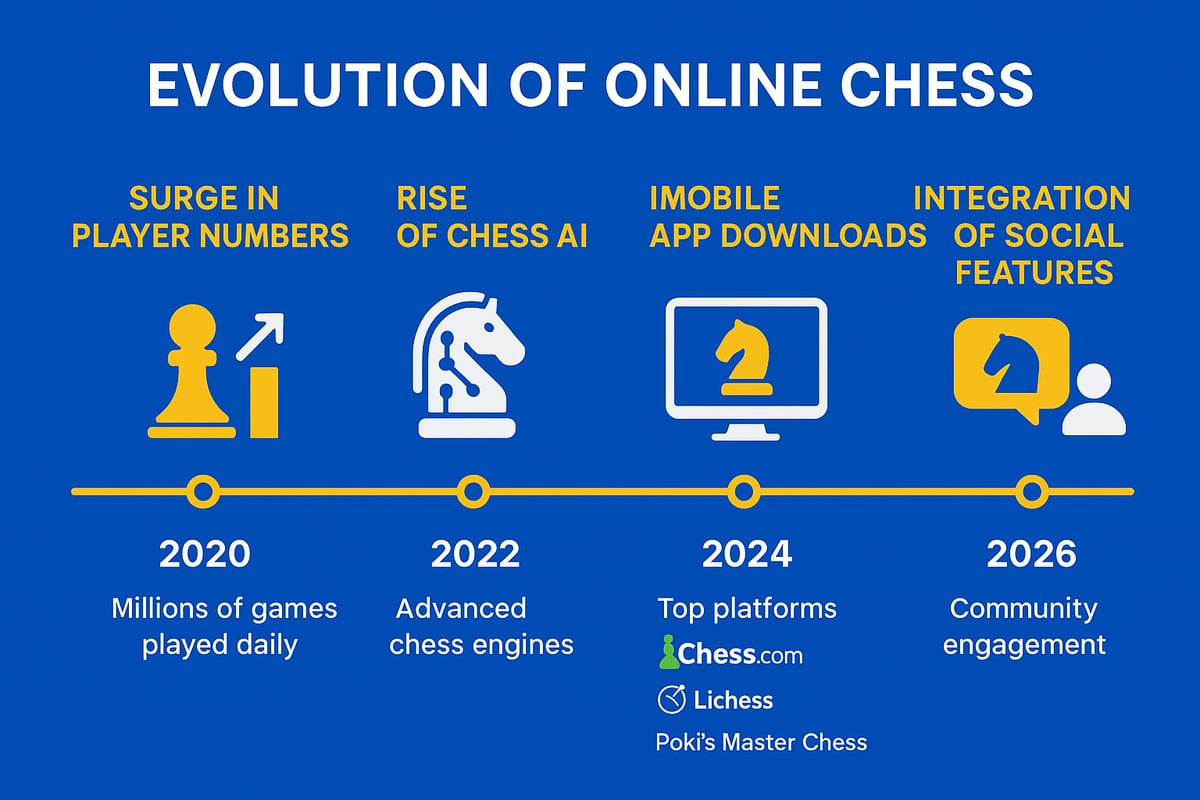 EVOLUTION OF ONLINE CHESS

SURGE IN PLAYER NUMBERS

RISE OF CHESS AI

IMOBILE APP DOWNLOADS

INTEGRATION OF SOCIAL FEATURES

2020
Millions of games played daily

2022
Advanced chess engines

2024
Top platforms
Chess.com
Lichess
Poki's Master Chess

2026
Community engagement